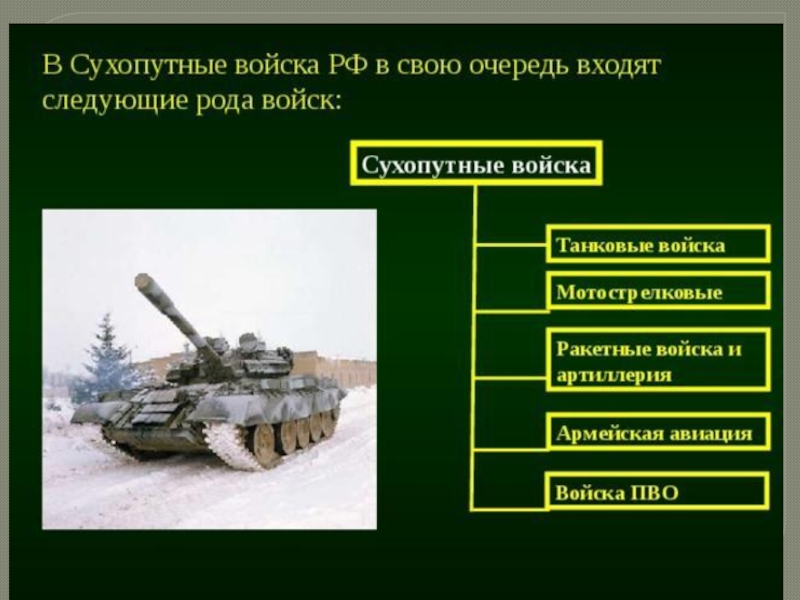 В Сухопутные войска РФ в свою очередь входят следующие рода войск:

Сухопутные войска

Танковые войска

Мотострелковые

Ракетные войска и артиллерия

Армейская авиация

Войска ПВО